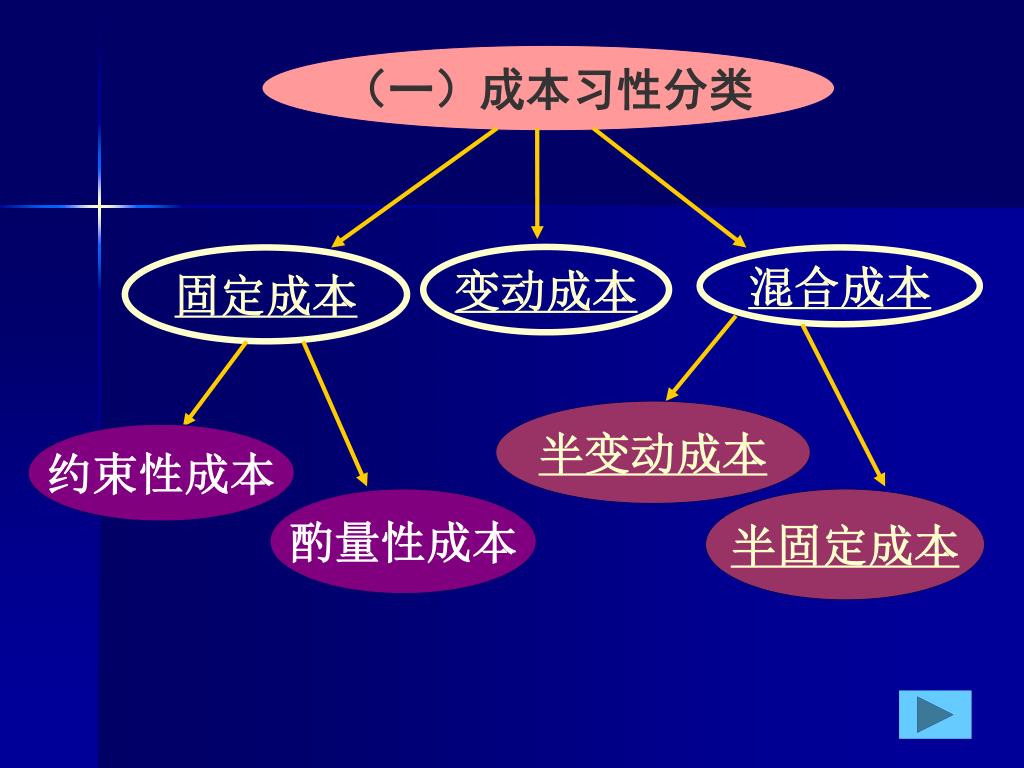 （一）成本习性分类

固定成本

变动成本

混合成本

约束性成本

酌量性成本

半变动成本

半固定成本